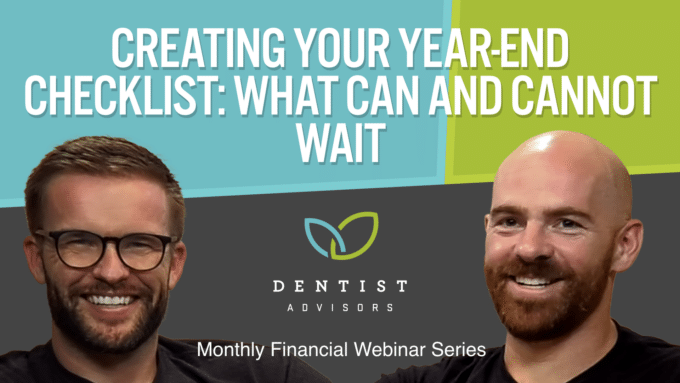 CREATING YOUR YEAR-END CHECKLIST: WHAT CAN AND CANNOT WAIT

DENTIST
ADVISORS

Monthly Financial Webinar Series